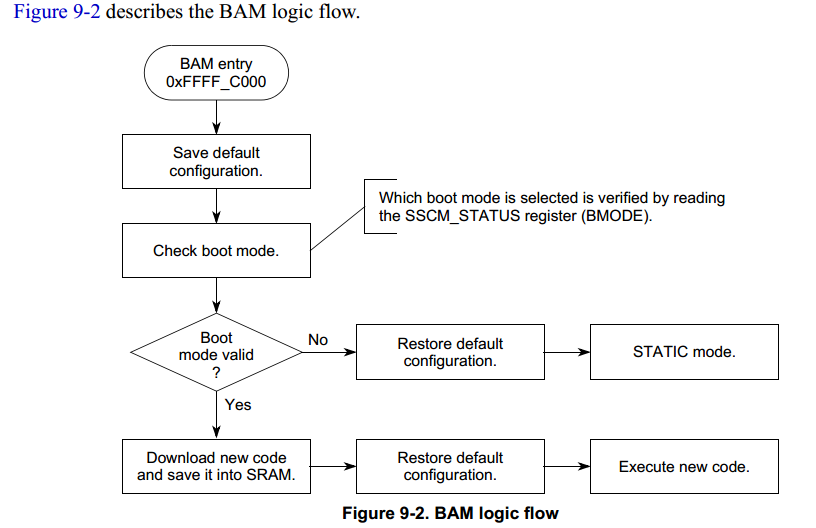 Figure 9-2 describes the BAM logic flow.

BAM entry
0xFFFF_C000

Save default configuration.

Which boot mode is selected is verified by reading the SSCM_STATUS register (BMODE).

Check boot mode.

Boot mode valid ?

No

Restore default configuration.

STATIC mode.

Yes

Download new code and save it into SRAM.

Restore default configuration.

Execute new code.

Figure 9-2. BAM logic flow